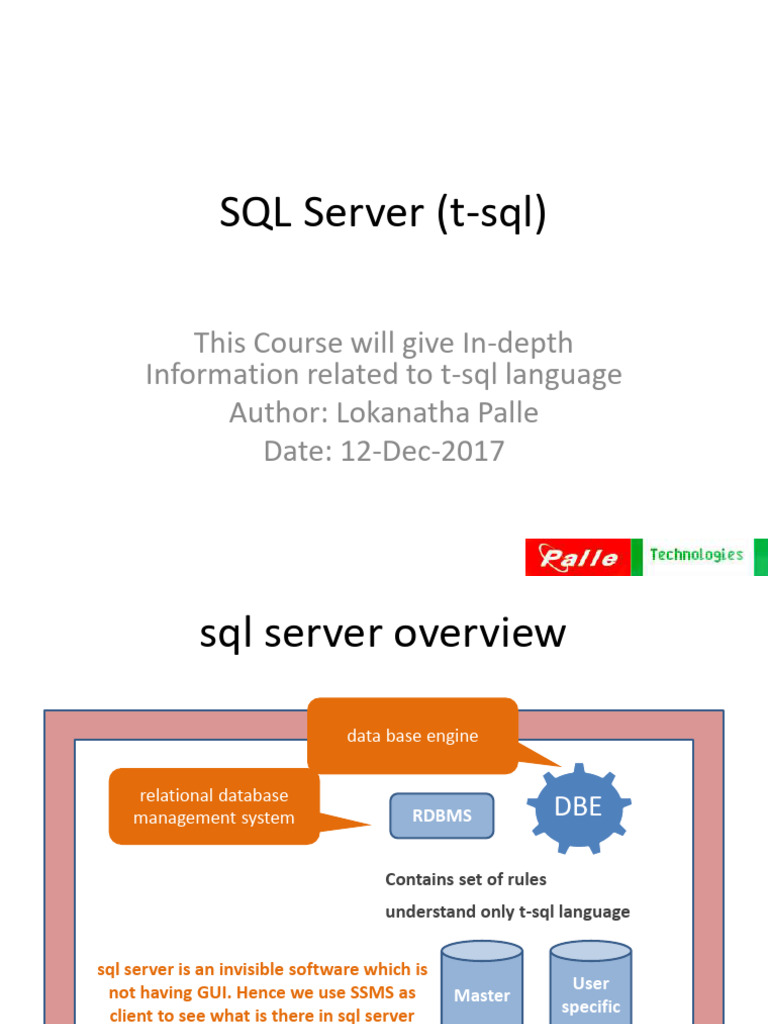 SQL Server (t-sql)

This Course will give In-depth Information related to t-sql language
Author: Lokanatha Palle
Date: 12-Dec-2017

Palle Technologies

sql server overview

data base engine

relational database management system

RDBMS

DBE

Contains set of rules

understand only t-sql language

sql server is an invisible software which is not having GUI. Hence we use SSMS as client to see what is there in sql server

Master

User specific